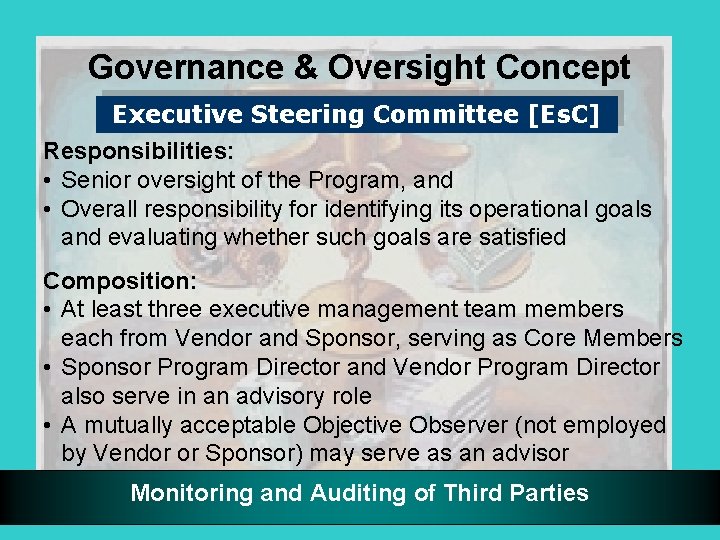 Governance & Oversight Concept

Executive Steering Committee [EsC]

Responsibilities:
• Senior oversight of the Program, and
• Overall responsibility for identifying its operational goals and evaluating whether such goals are satisfied

Composition:
• At least three executive management team members each from Vendor and Sponsor, serving as Core Members
• Sponsor Program Director and Vendor Program Director also serve in an advisory role
• A mutually acceptable Objective Observer (not employed by Vendor or Sponsor) may serve as an advisor

Monitoring and Auditing of Third Parties